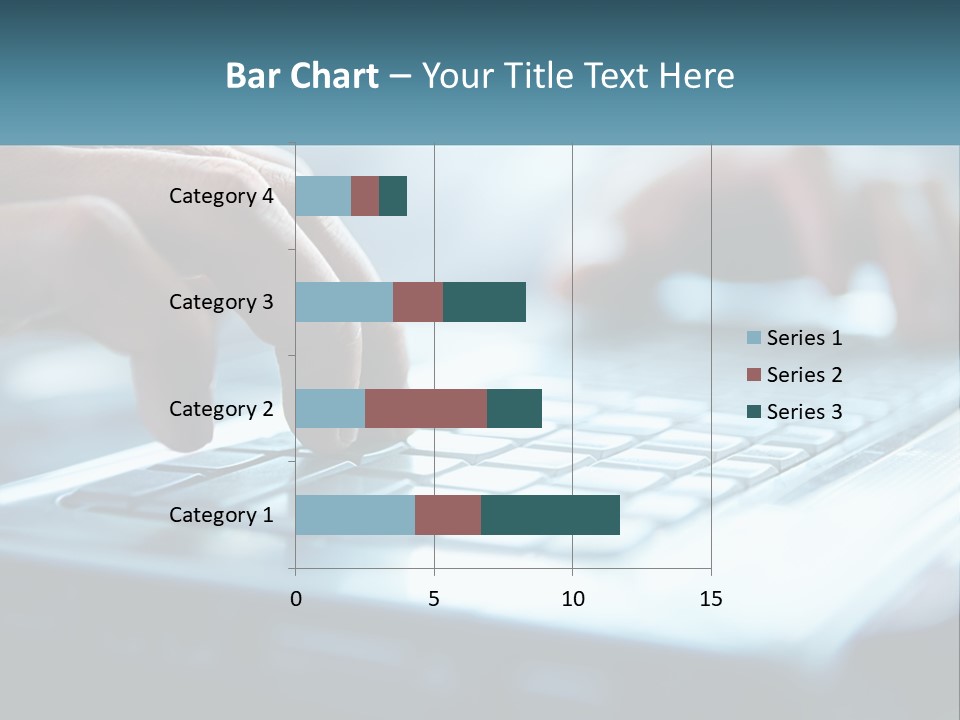 Bar Chart – Your Title Text Here

Category 4
Category 3
Category 2
Category 1

0
5
10
15

Series 1
Series 2
Series 3